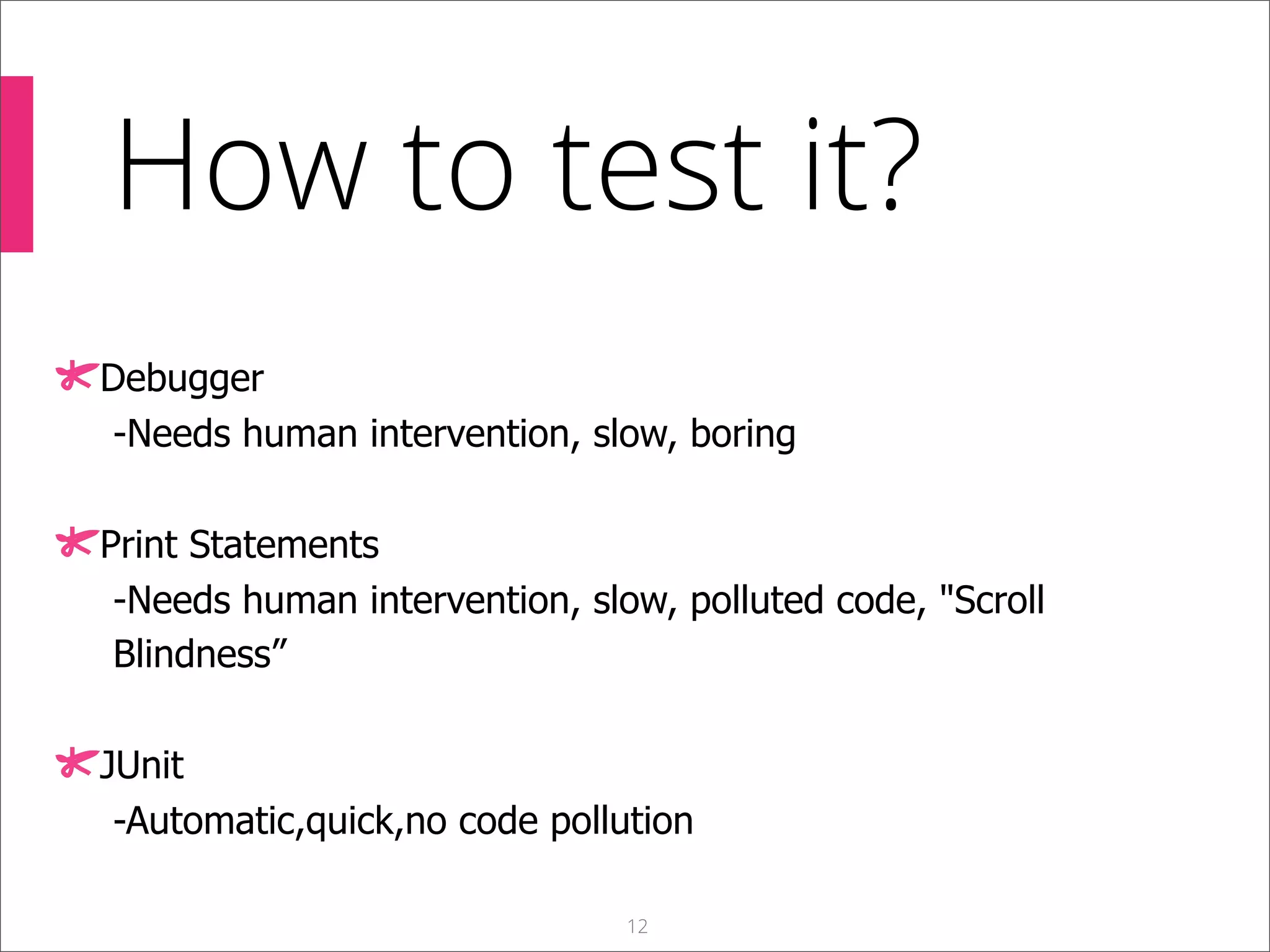 How to test it?

Debugger

-Needs human intervention, slow, boring

Print Statements

-Needs human intervention, slow, polluted code, "Scroll Blindness”

JUnit

-Automatic,quick,no code pollution

12